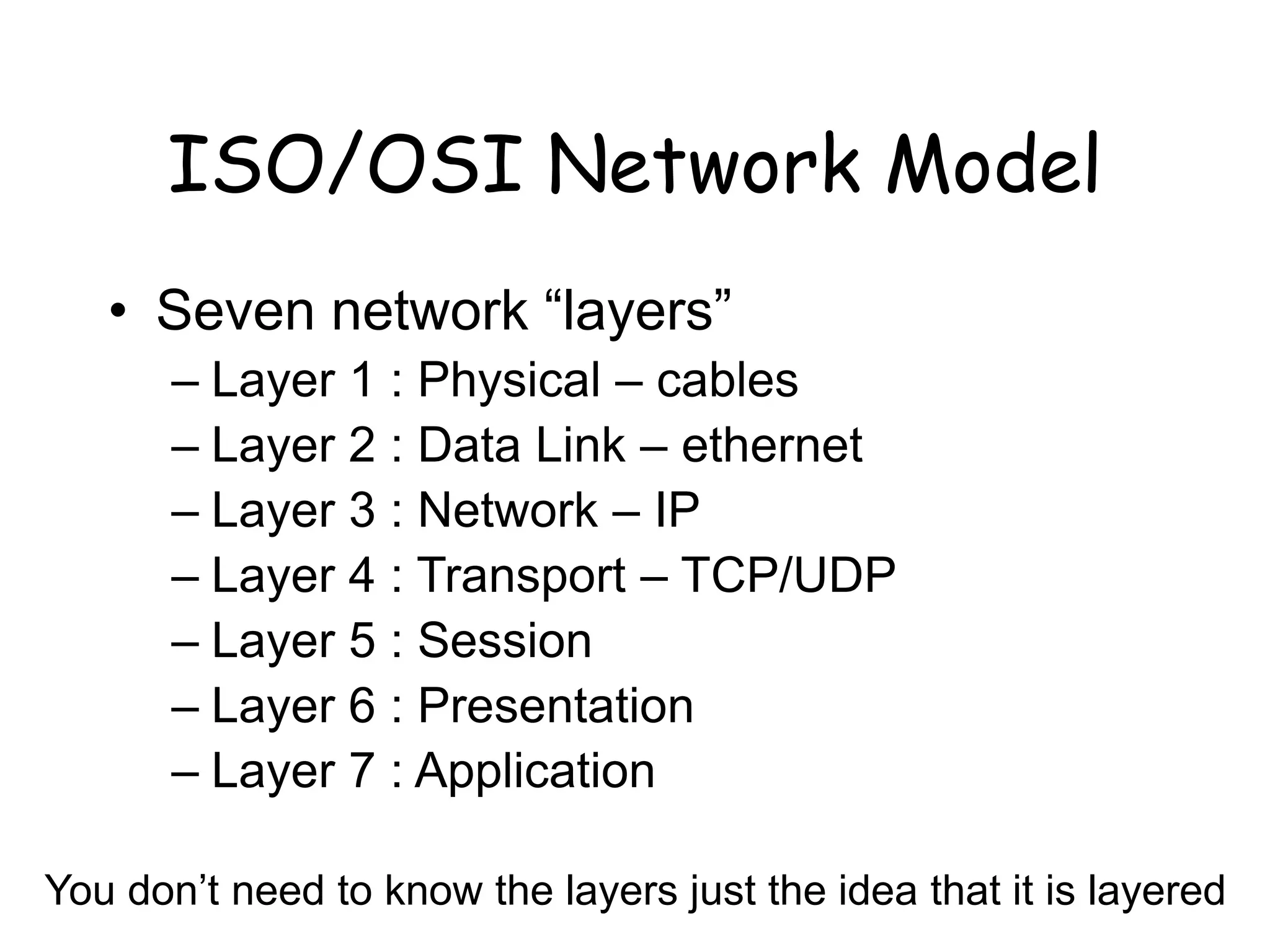 ISO/OSI Network Model

• Seven network “layers”
– Layer 1 : Physical – cables
– Layer 2 : Data Link – ethernet
– Layer 3 : Network – IP
– Layer 4 : Transport – TCP/UDP
– Layer 5 : Session
– Layer 6 : Presentation
– Layer 7 : Application

You don’t need to know the layers just the idea that it is layered